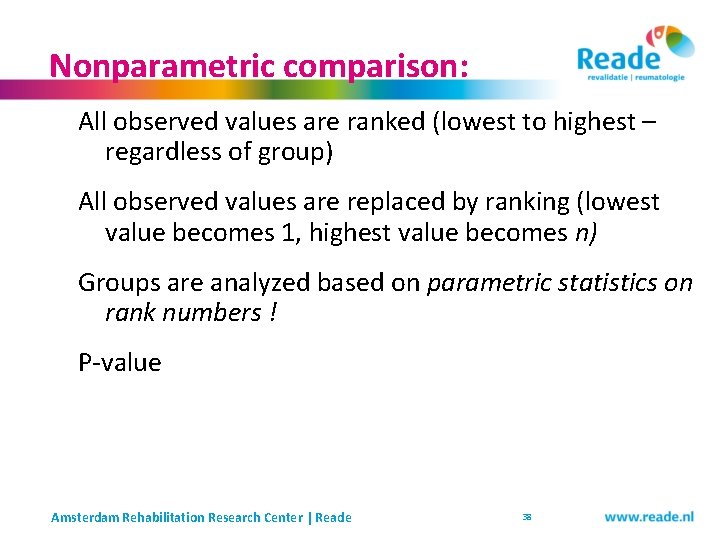 Nonparametric comparison:

Reade
revalidatie | reumatologie

All observed values are ranked (lowest to highest – regardless of group)

All observed values are replaced by ranking (lowest value becomes 1, highest value becomes n)

Groups are analyzed based on parametric statistics on rank numbers !

P-value

Amsterdam Rehabilitation Research Center | Reade

38

www.reade.nl